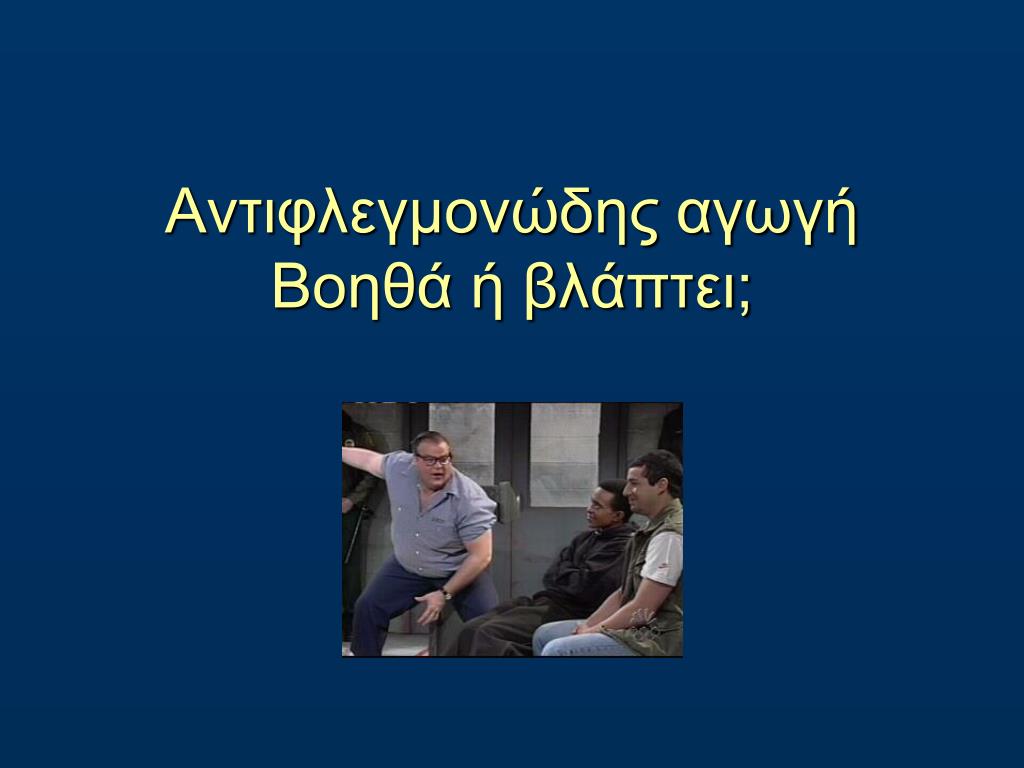 Αντιφλεγμονώδης αγωγή
Βοηθά ή βλάπτει;